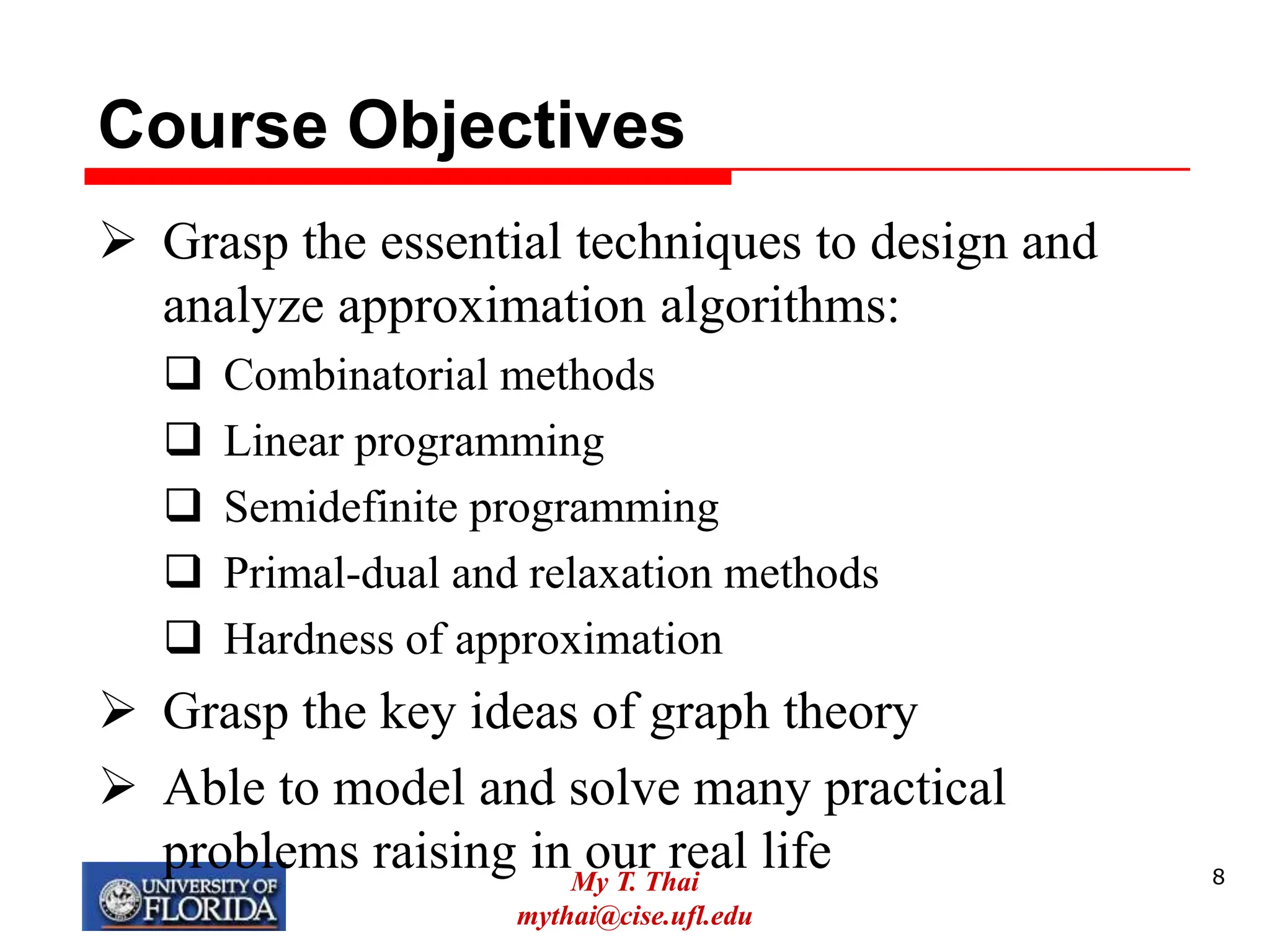 Course Objectives

➢ Grasp the essential techniques to design and analyze approximation algorithms:

❑ Combinatorial methods

❑ Linear programming

❑ Semidefinite programming

❑ Primal-dual and relaxation methods

❑ Hardness of approximation

➢ Grasp the key ideas of graph theory

➢ Able to model and solve many practical problems raising in our real life

UNIVERSITY OF FLORIDA

My T. Thai
mythai@cise.ufl.edu

8